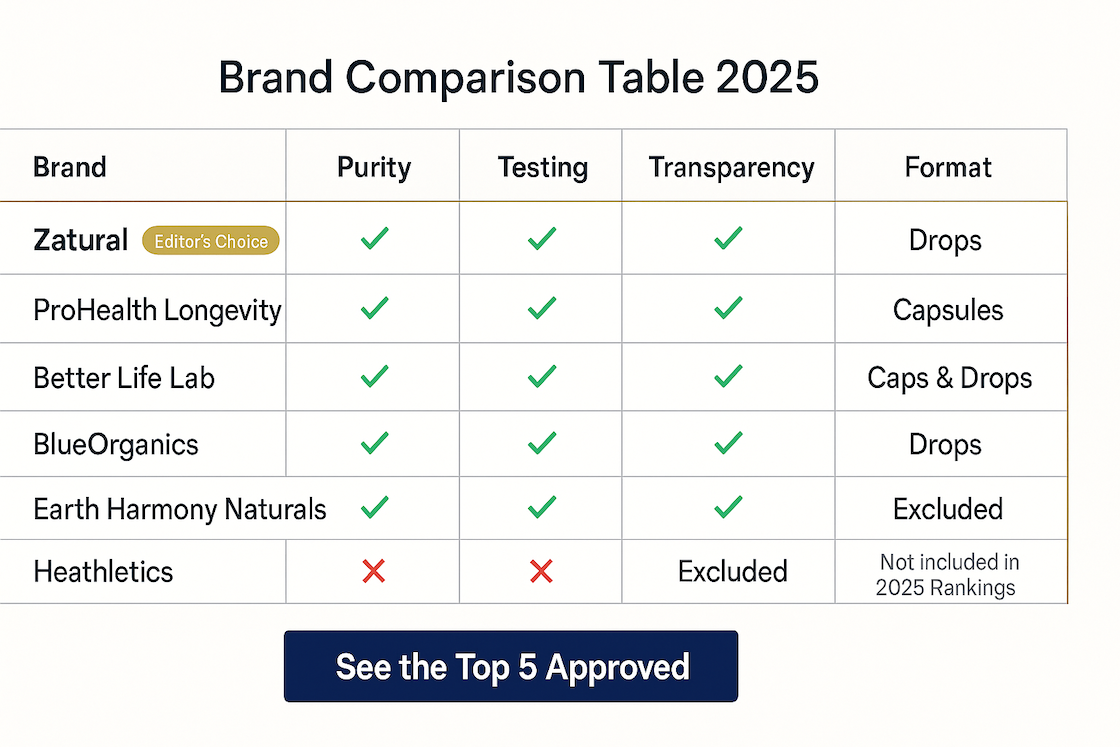 Brand Comparison Table 2025

| Brand | Purity | Testing | Transparency | Format |
|---|---|---|---|---|
| Zatural Editor's Choice | ✓ | ✓ | ✓ | Drops |
| ProHealth Longevity | ✓ | ✓ | ✓ | Capsules |
| Better Life Lab | ✓ | ✓ | ✓ | Caps & Drops |
| BlueOrganics | ✓ | ✓ | ✓ | Drops |
| Earth Harmony Naturals | ✓ | ✓ | ✓ | Excluded |
| Heathletics | ✗ | ✗ | Excluded | Not included in 2025 Rankings |

See the Top 5 Approved